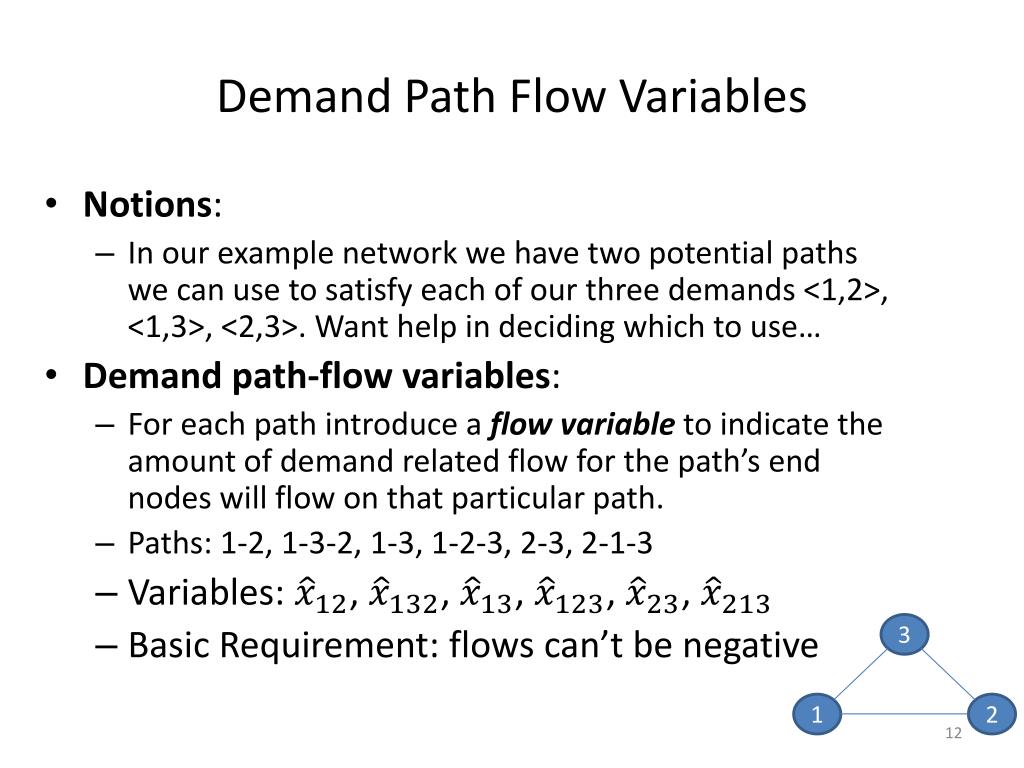 Demand Path Flow Variables

• **Notions**:
– In our example network we have two potential paths we can use to satisfy each of our three demands <1,2>, <1,3>, <2,3>. Want help in deciding which to use…

• **Demand path-flow variables**:
– For each path introduce a ***flow variable*** to indicate the amount of demand related flow for the path's end nodes will flow on that particular path.
– Paths: 1-2, 1-3-2, 1-3, 1-2-3, 2-3, 2-1-3
– Variables: $\hat{x}_{12}$, $\hat{x}_{132}$, $\hat{x}_{13}$, $\hat{x}_{123}$, $\hat{x}_{23}$, $\hat{x}_{213}$
– Basic Requirement: flows can't be negative

3
1
2
12